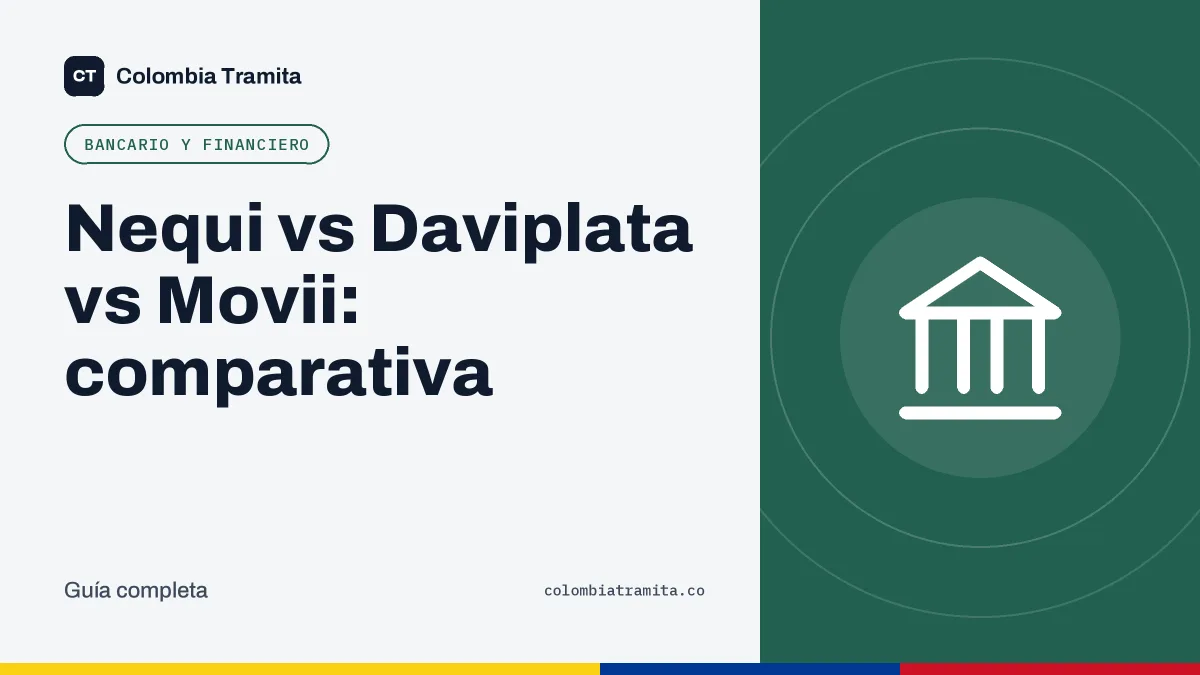 CT Colombia Tramita

BANCARIO Y FINANCIERO

Nequi vs Daviplata vs Movii: comparativa

Guía completa

colombiatramita.co